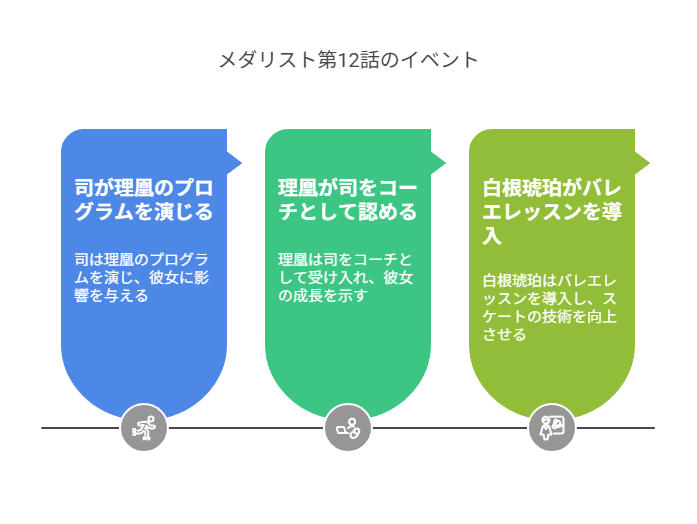 メダリスト第12話のイベント

司が理凰のプログラムを演じる

司は理凰のプログラムを演じ、彼女に影響を与える

理凰が司をコーチとして認める

理凰は司をコーチとして受け入れ、彼女の成長を示す

白根琥珀がバレエレッスンを導入

白根琥珀はバレエレッスンを導入し、スケートの技術を向上させる